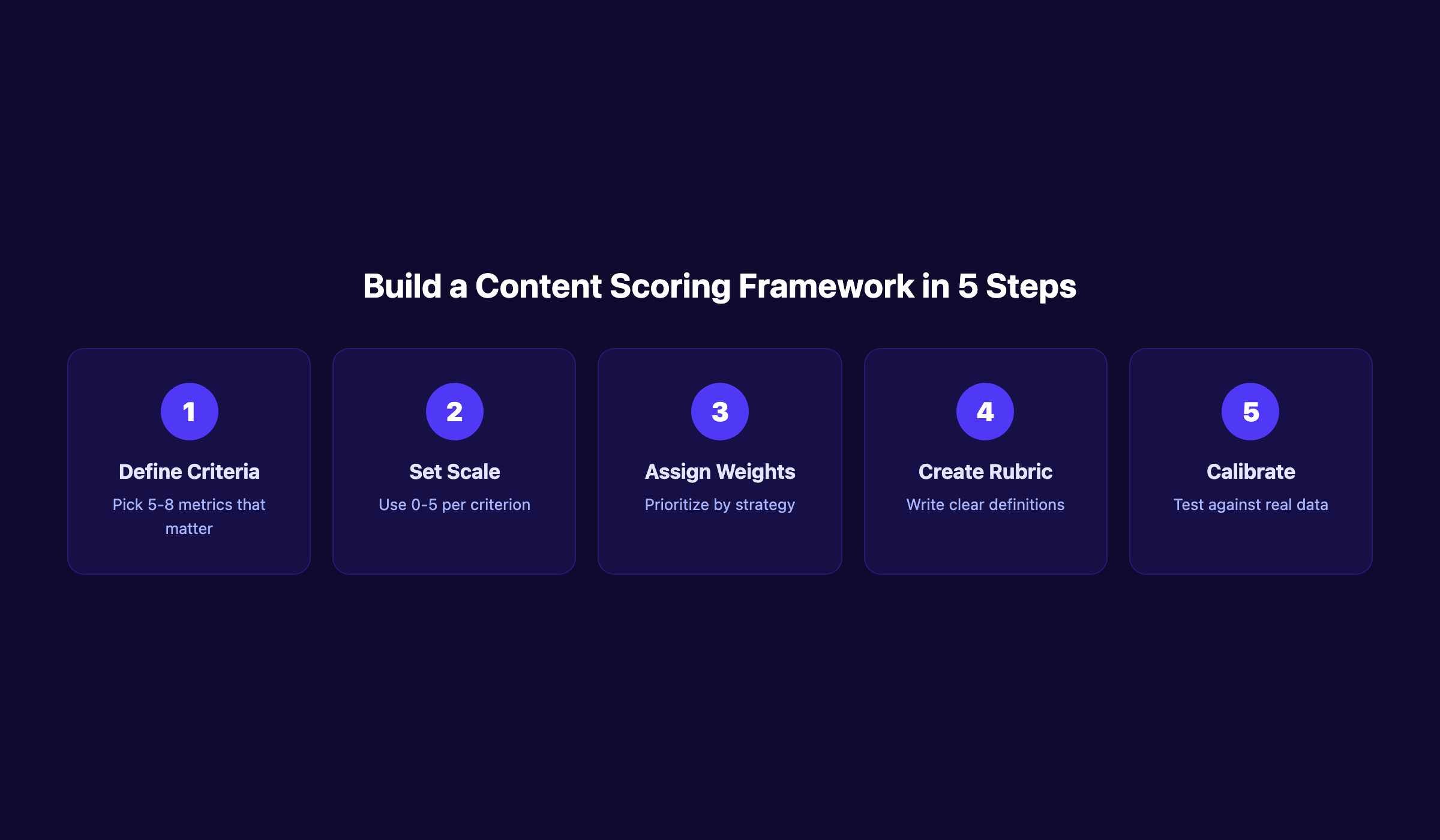 Build a Content Scoring Framework in 5 Steps

1
Define Criteria
Pick 5-8 metrics that matter

2
Set Scale
Use 0-5 per criterion

3
Assign Weights
Prioritize by strategy

4
Create Rubric
Write clear definitions

5
Calibrate
Test against real data